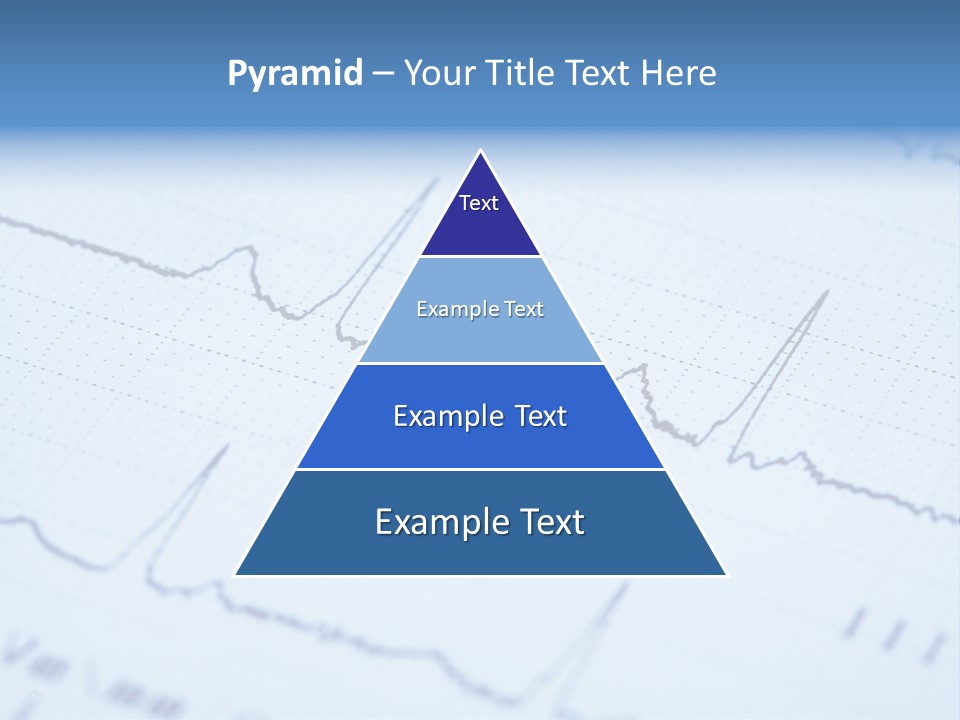 Pyramid – Your Title Text Here

Text

Example Text

Example Text

Example Text